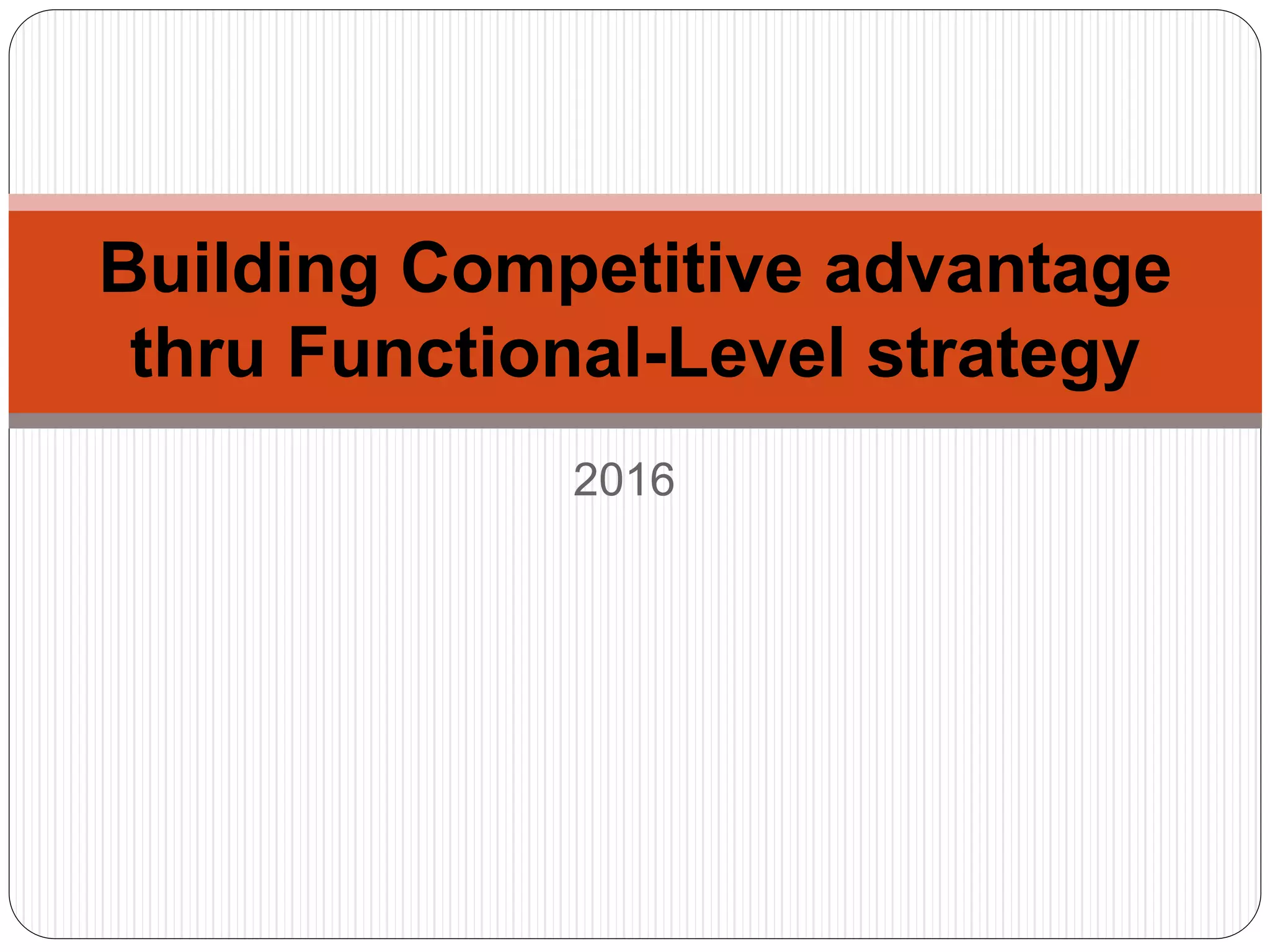 Building Competitive advantage thru Functional-Level strategy

2016